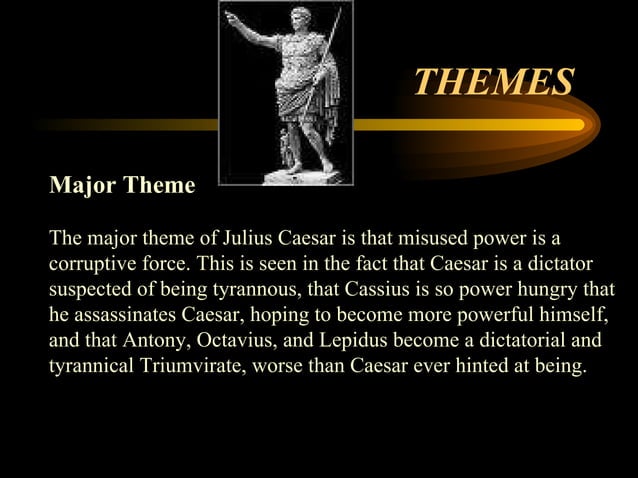 THEMES

Major Theme

The major theme of Julius Caesar is that misused power is a corruptive force. This is seen in the fact that Caesar is a dictator suspected of being tyrannous, that Cassius is so power hungry that he assassinates Caesar, hoping to become more powerful himself, and that Antony, Octavius, and Lepidus become a dictatorial and tyrannical Triumvirate, worse than Caesar ever hinted at being.